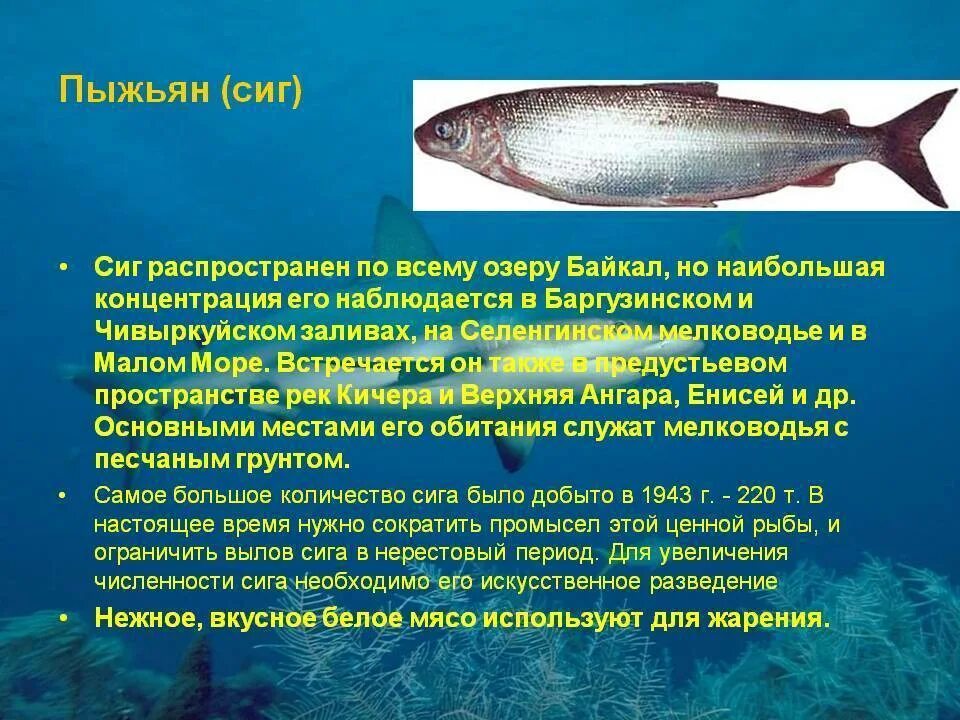 Пыжьян (сиг)

• Сиг распространен по всему озеру Байкал, но наибольшая концентрация его наблюдается в Баргузинском и Чивыркуйском заливах, на Селенгинском мелководье и в Малом Море. Встречается он также в предустьевом пространстве рек Кичера и Верхняя Ангара, Енисей и др. Основными местами его обитания служат мелководья с песчаным грунтом.

• Самое большое количество сига было добыто в 1943 г. - 220 т. В настоящее время нужно сократить промысел этой ценной рыбы, и ограничить вылов сига в нерестовый период. Для увеличения численности сига необходимо его искусственное разведение

• Нежное, вкусное белое мясо используют для жарения.